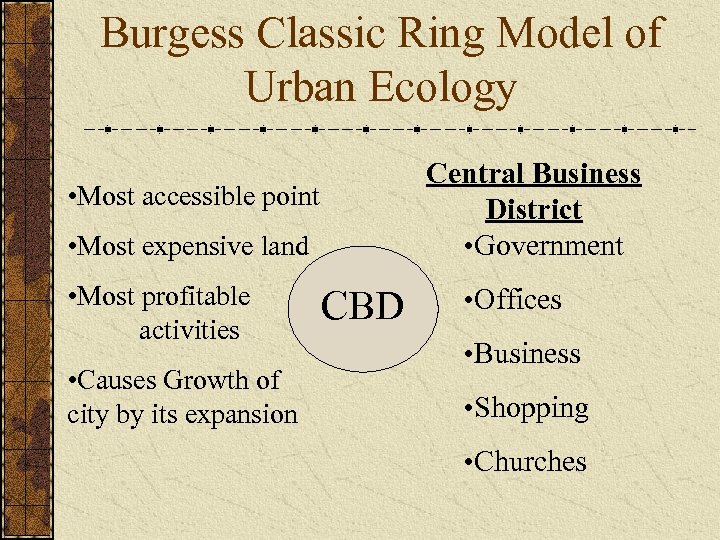 Burgess Classic Ring Model of Urban Ecology

•Most accessible point

•Most expensive land

•Most profitable activities

•Causes Growth of city by its expansion

CBD

Central Business District

•Government

•Offices

•Business

•Shopping

•Churches